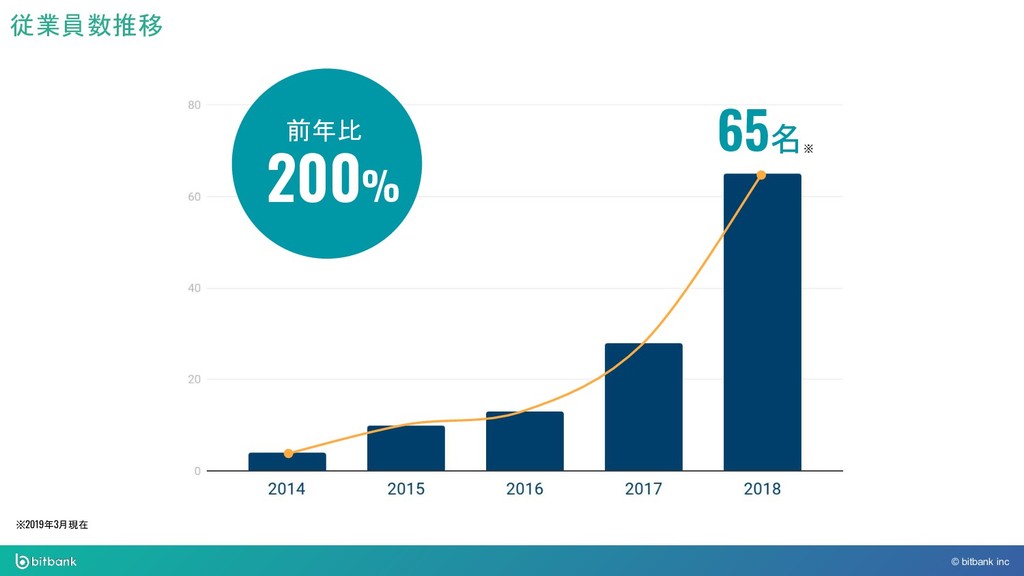 従業員数推移

前年比
200%

65名※

80
60
40
20
0

2014
2015
2016
2017
2018

※2019年3月現在

bitbank

© bitbank inc